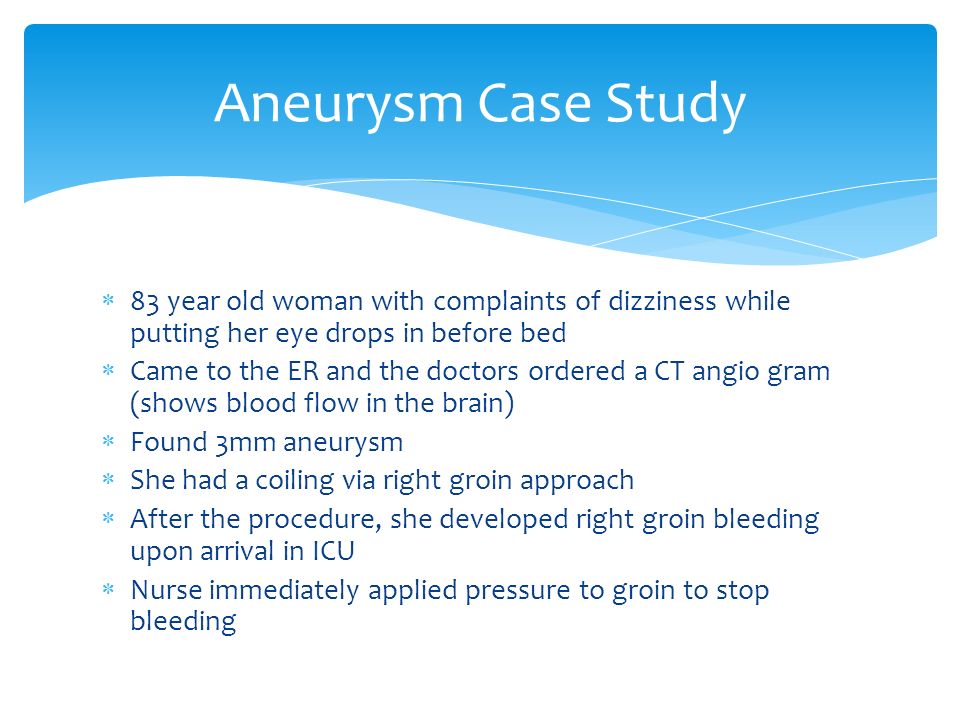 Aneurysm Case Study

* 83 year old woman with complaints of dizziness while putting her eye drops in before bed
* Came to the ER and the doctors ordered a CT angio gram (shows blood flow in the brain)
* Found 3mm aneurysm
* She had a coiling via right groin approach
* After the procedure, she developed right groin bleeding upon arrival in ICU
* Nurse immediately applied pressure to groin to stop bleeding